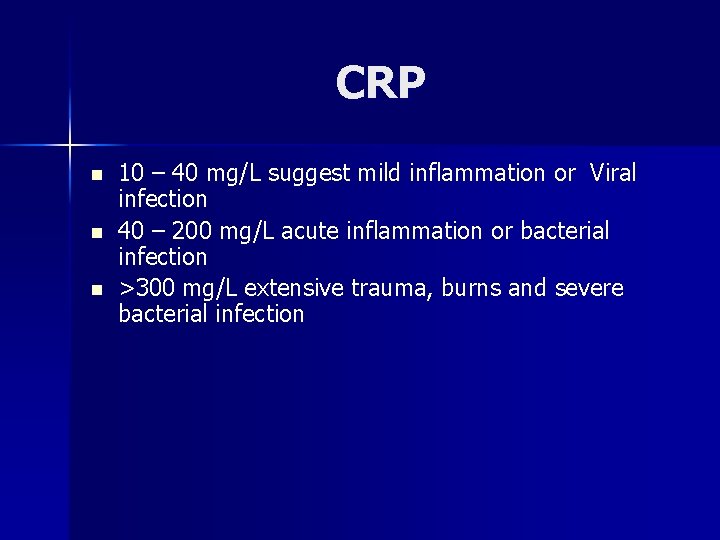 CRP

- 10 – 40 mg/L suggest mild inflammation or Viral infection
- 40 – 200 mg/L acute inflammation or bacterial infection
- >300 mg/L extensive trauma, burns and severe bacterial infection